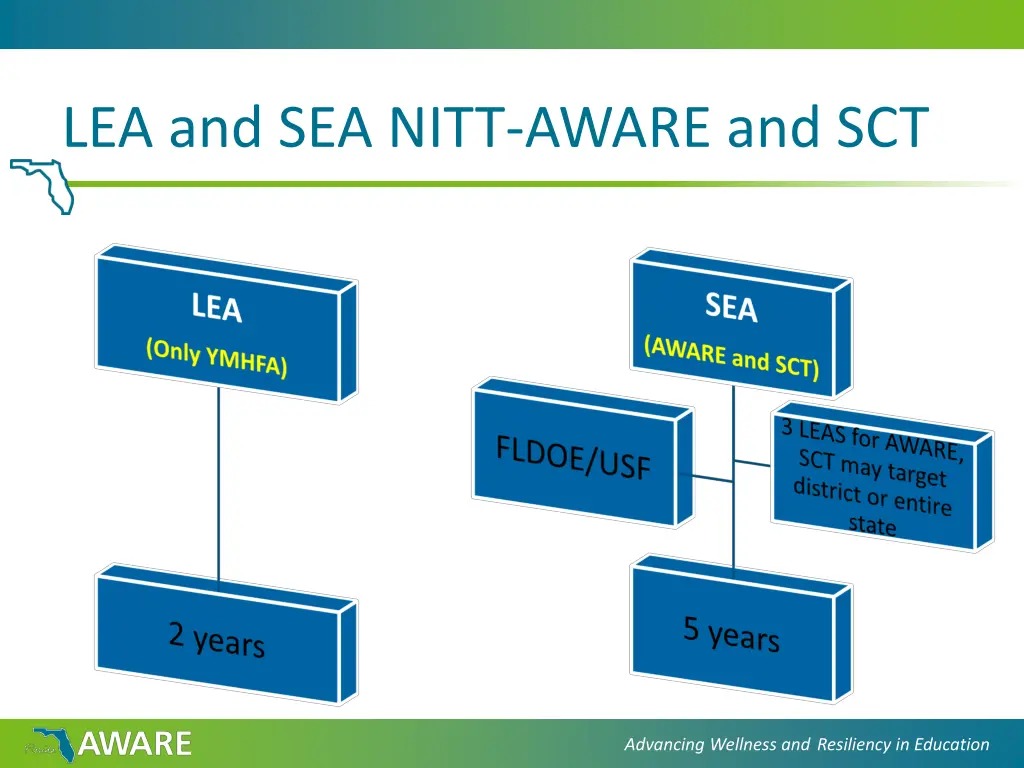 LEA and SEA NITT-AWARE and SCT

LEA
(Only YMHFA)

2 years

SEA
(AWARE and SCT)

FLDOE/USF

3 LEAS for AWARE, SCT may target district or entire state

5 years

AWARE

Advancing Wellness and Resiliency in Education